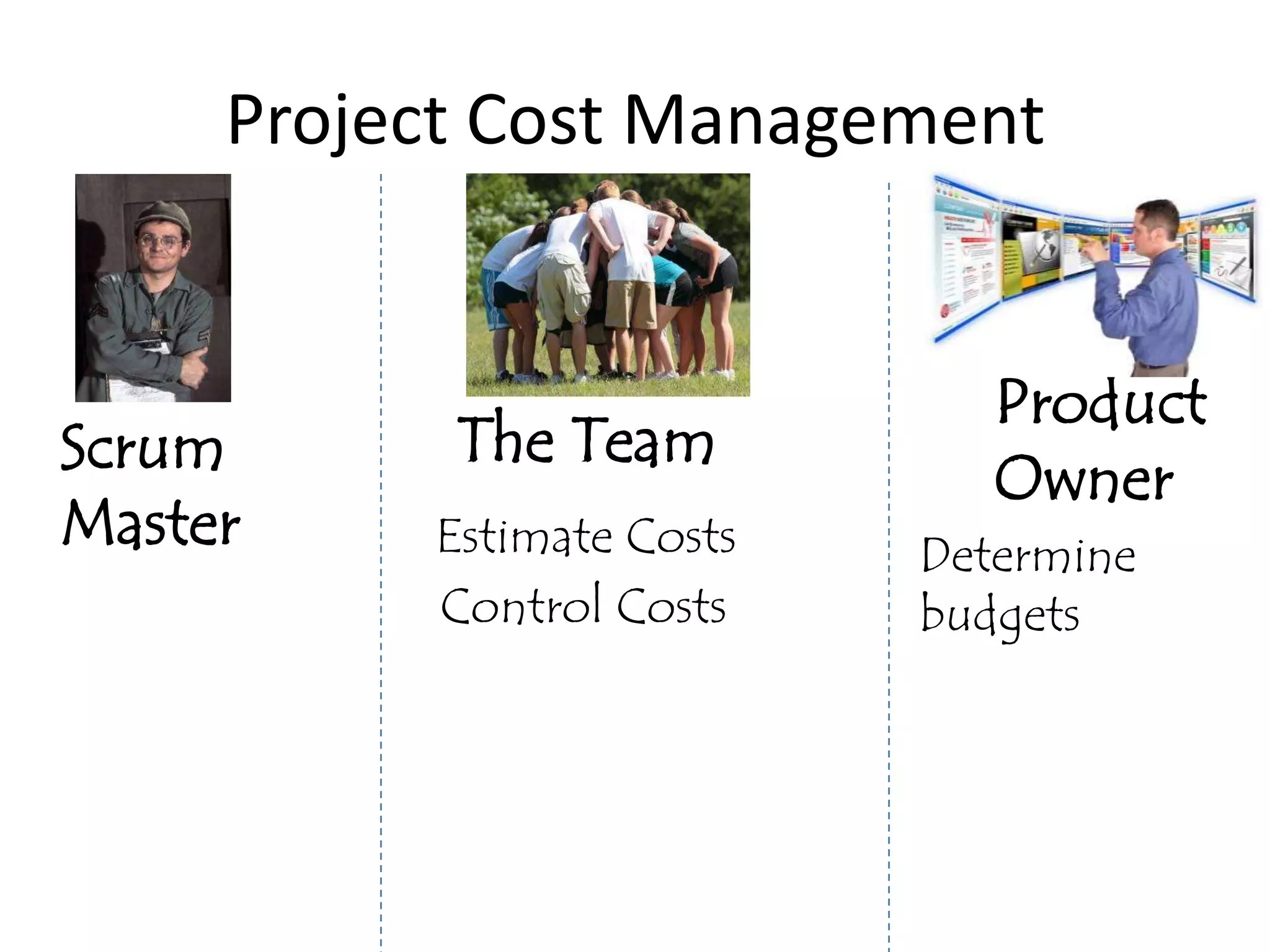 Project Cost Management

Scrum Master

The Team

Estimate Costs

Control Costs

Product Owner

Determine budgets